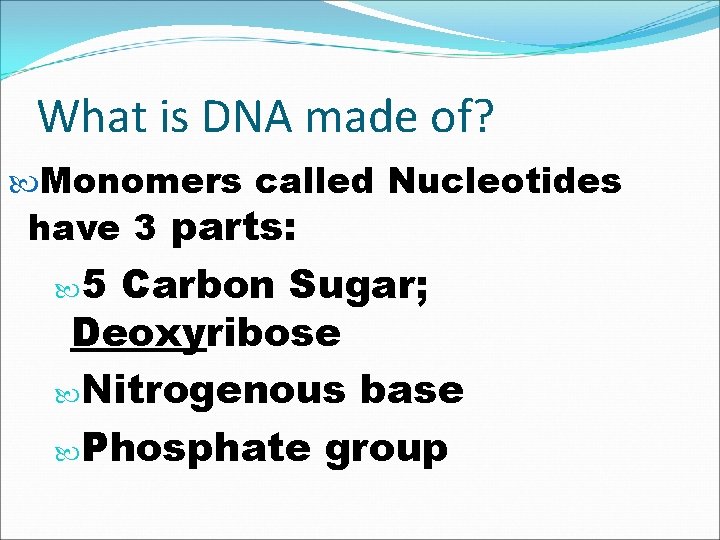 What is DNA made of?

Monomers called Nucleotides have 3 parts:

5 Carbon Sugar; Deoxyribose

Nitrogenous base

Phosphate group